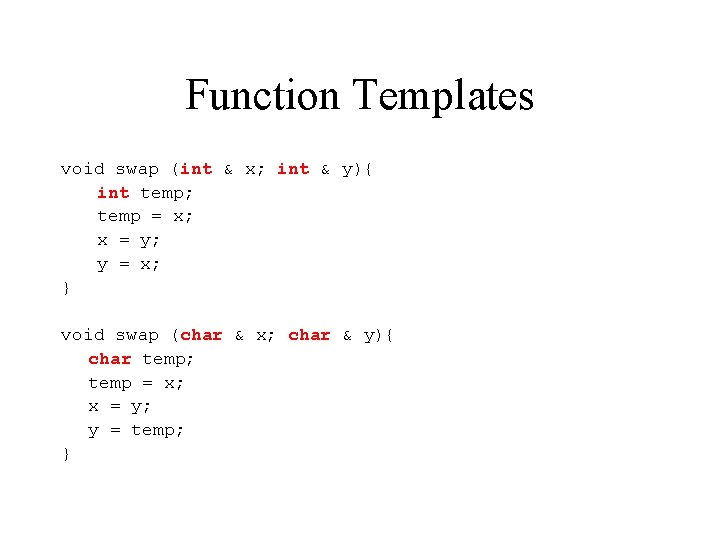 Function Templates

void swap (int & x; int & y){
int temp;
temp = x;
x = y;
y = x;
}

void swap (char & x; char & y){
char temp;
temp = x;
x = y;
y = temp;
}